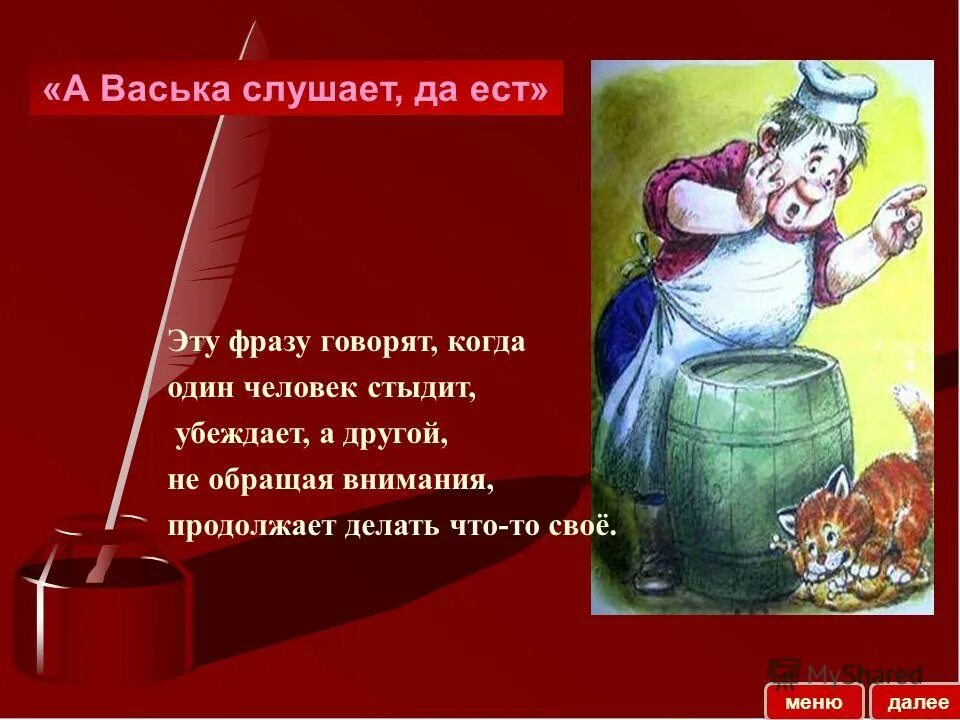 «А Васька слушает, да ест»

Эту фразу говорят, когда один человек стыдит, убеждает, а другой, не обращая внимания, продолжает делать что-то своё.

MyShared

меню далее